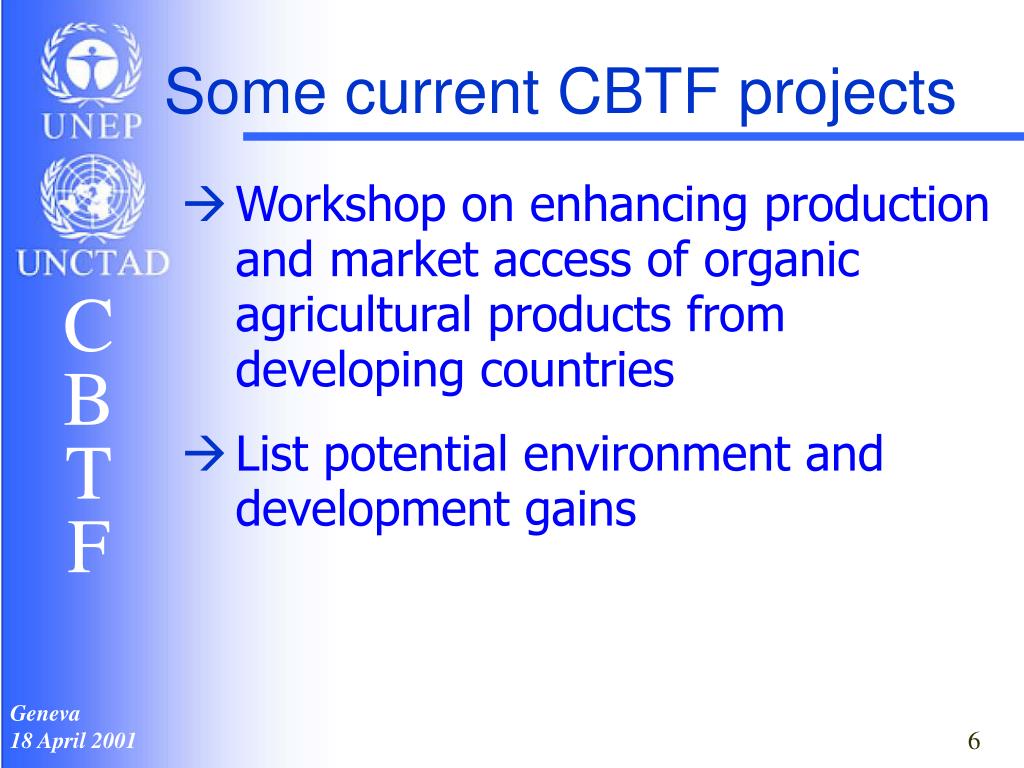 UNEP

UNCTAD

C
B
T
F

Some current CBTF projects

→ Workshop on enhancing production and market access of organic agricultural products from developing countries

→ List potential environment and development gains

Geneva
18 April 2001

6